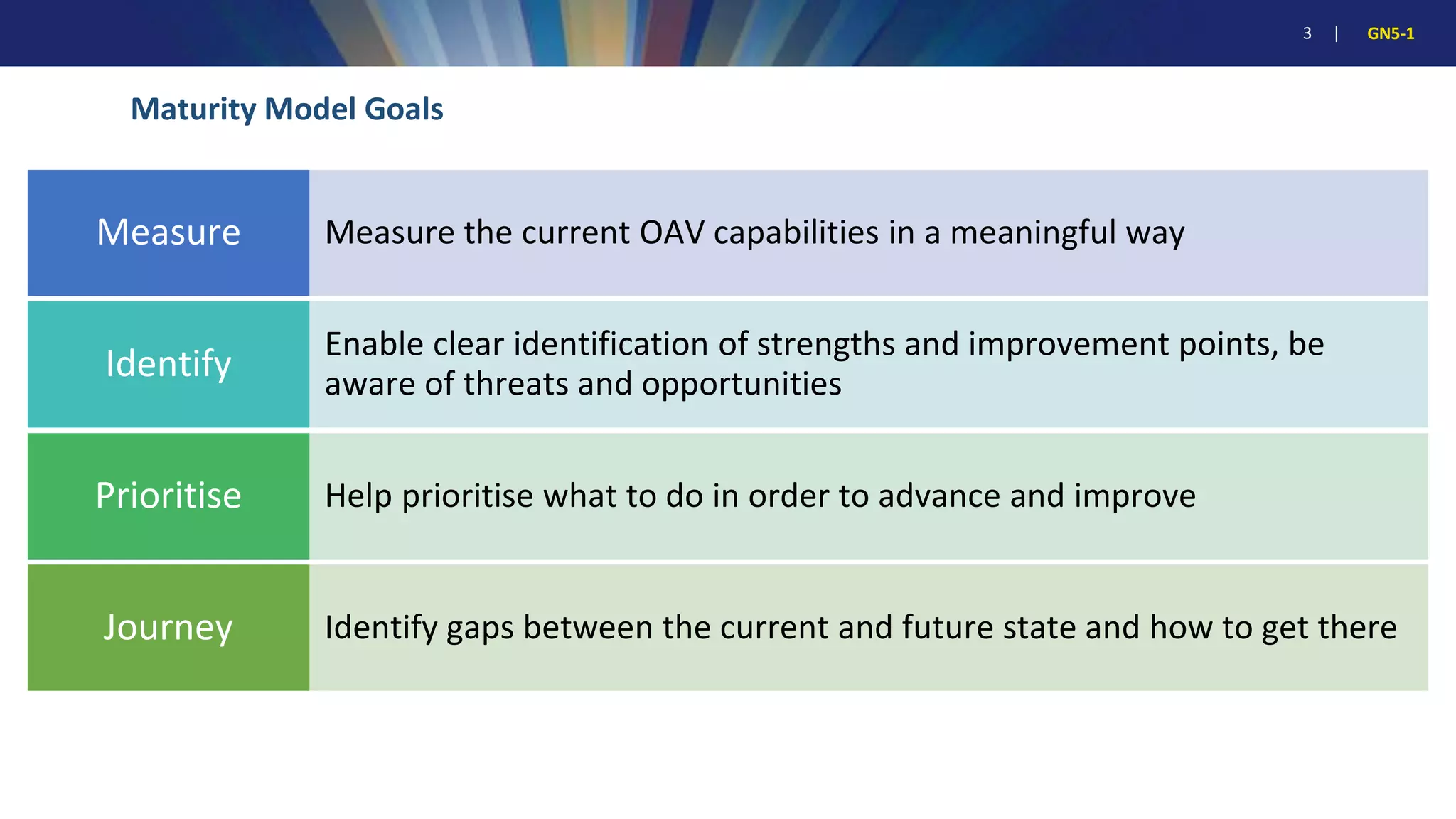 3 | GN5-1

Maturity Model Goals

| Measure | Measure the current OAV capabilities in a meaningful way |
|---|---|
| Identify | Enable clear identification of strengths and improvement points, be aware of threats and opportunities |
| Prioritise | Help prioritise what to do in order to advance and improve |
| Journey | Identify gaps between the current and future state and how to get there |